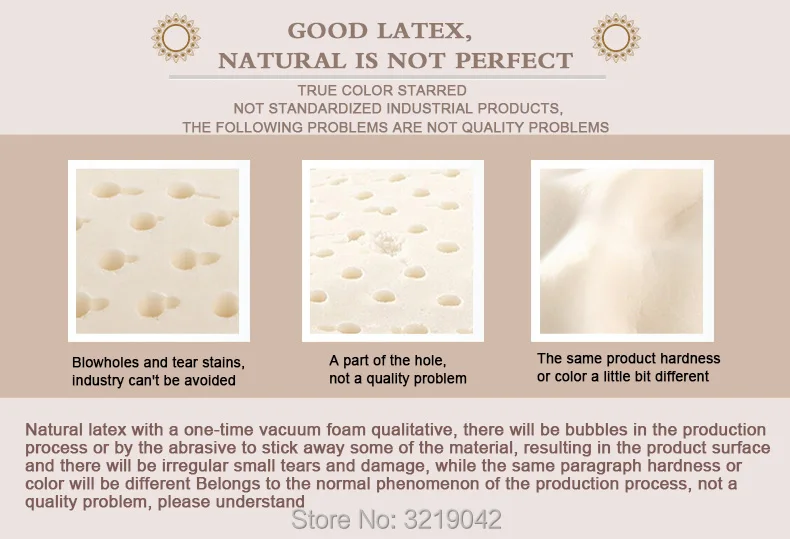 GOOD LATEX,
NATURAL IS NOT PERFECT

TRUE COLOR STARRED
NOT STANDARDIZED INDUSTRIAL PRODUCTS,
THE FOLLOWING PROBLEMS ARE NOT QUALITY PROBLEMS

Blowholes and tear stains, industry can't be avoided

A part of the hole, not a quality problem

The same product hardness or color a little bit different

Natural latex with a one-time vacuum foam qualitative, there will be bubbles in the production process or by the abrasive to stick away some of the material, resulting in the product surface and there will be irregular small tears and damage, while the same paragraph hardness or color will be different Belongs to the normal phenomenon of the production process, not a quality problem, please understand

Store No: 3219042